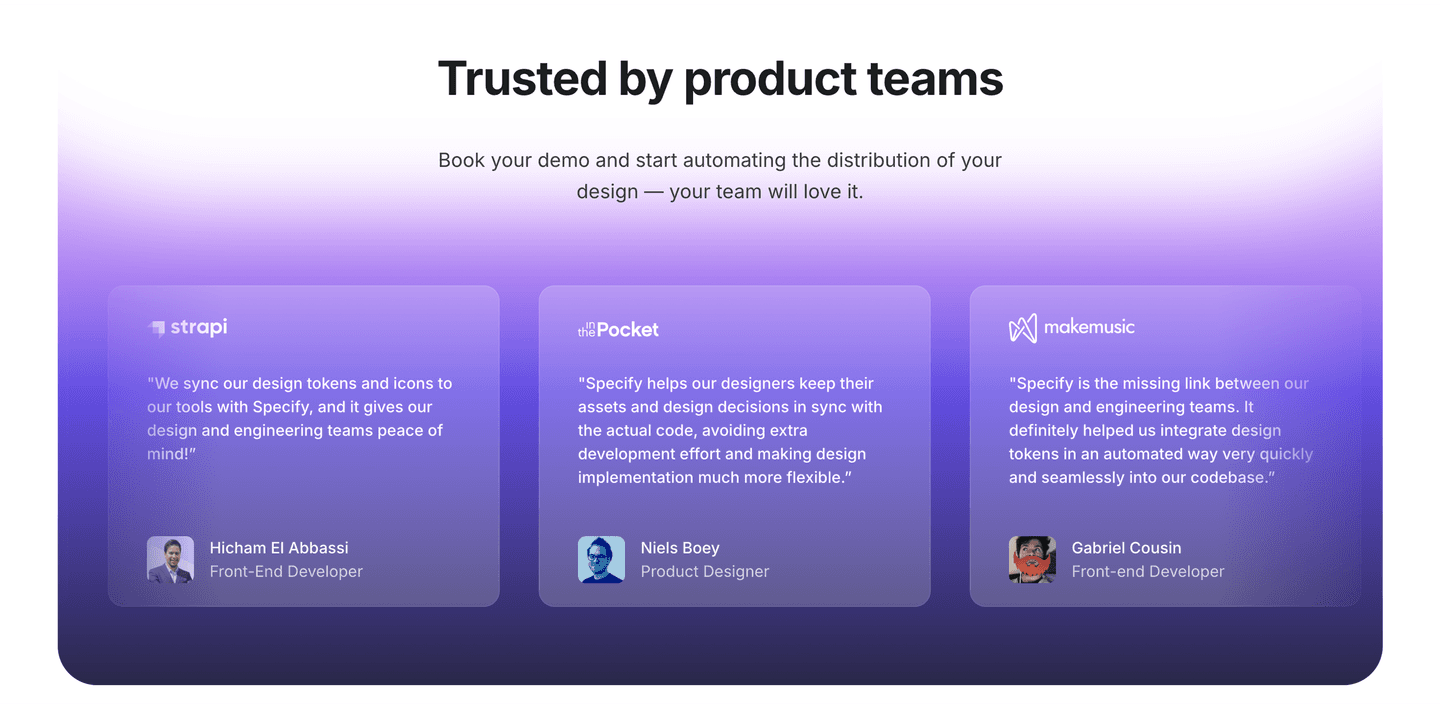 Trusted by product teams

Book your demo and start automating the distribution of your design — your team will love it.

strapi

"We sync our design tokens and icons to our tools with Specify, and it gives our design and engineering teams peace of mind!"

Hicham El Abbassi
Front-End Developer

in the Pocket

"Specify helps our designers keep their assets and design decisions in sync with the actual code, avoiding extra development effort and making design implementation much more flexible."

Niels Boey
Product Designer

makemusic

"Specify is the missing link between our design and engineering teams. It definitely helped us integrate design tokens in an automated way very quickly and seamlessly into our codebase."

Gabriel Cousin
Front-end Developer